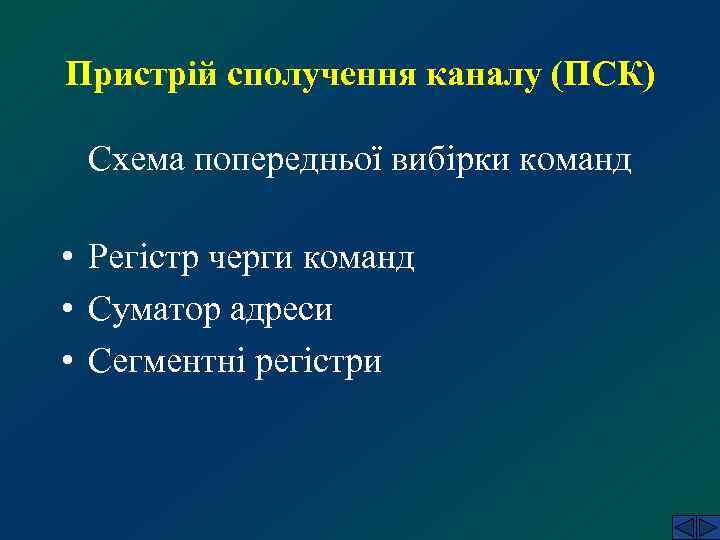 Пристрій сполучення каналу (ПСК)

Схема попередньої вибірки команд

• Регістр черги команд
• Суматор адреси
• Сегментні регістри